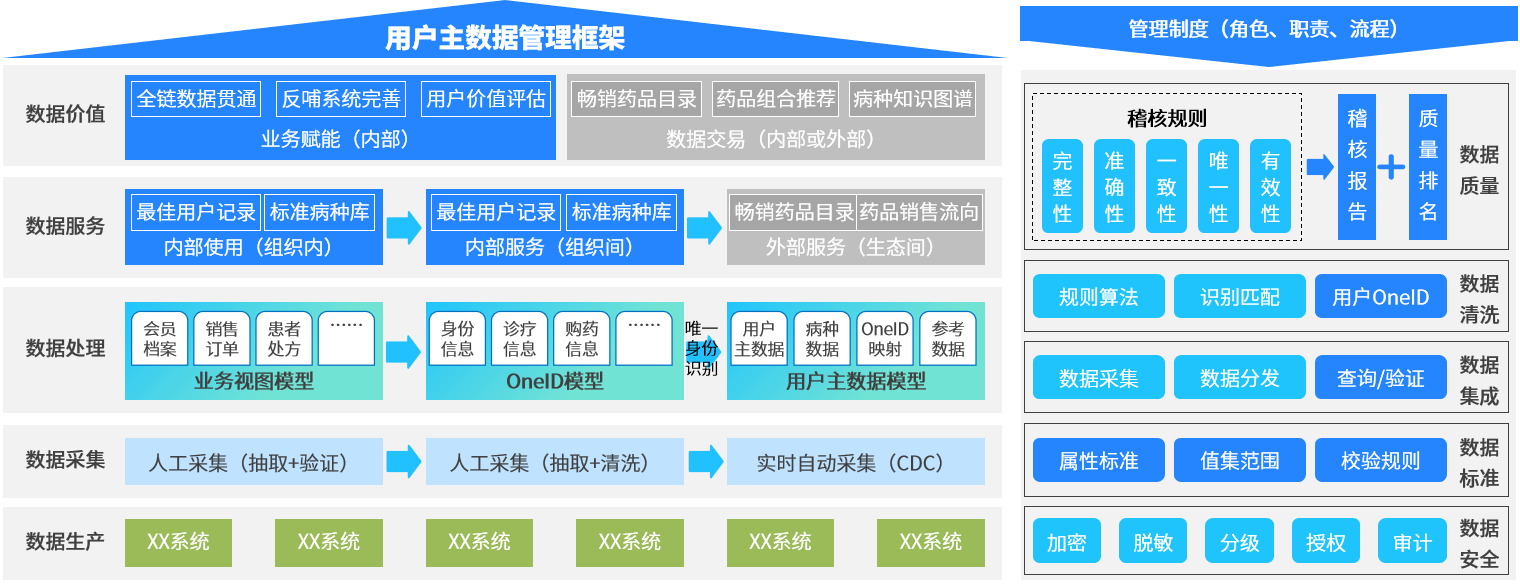 用户主数据管理框架

数据价值
全链数据贯通 反哺系统完善 用户价值评估
业务赋能（内部）
畅销药品目录 药品组合推荐 病种知识图谱
数据交易（内部或外部）

数据服务
最佳用户记录 标准病种库
内部使用（组织内）
最佳用户记录 标准病种库
内部服务（组织间）
畅销药品目录 药品销售流向
外部服务（生态间）

数据处理
会员档案 销售订单 患者处方 ……
业务视图模型
身份信息 诊疗信息 购药信息 ……
OneID模型
唯一身份识别
用户主数据 病种数据 OneID映射 参考数据
用户主数据模型

数据采集
人工采集（抽取+验证）
人工采集（抽取+清洗）
实时自动采集（CDC）

数据生产
XX系统 XX系统 XX系统 XX系统 XX系统 XX系统

管理制度（角色、职责、流程）

稽核规则
完整性 准确性 一致性 唯一性 有效性
稽核报告 质量排名
数据质量

规则算法 识别匹配 用户OneID
数据清洗

数据采集 数据分发 查询/验证
数据集成

属性标准 值集范围 校验规则
数据标准

加密 脱敏 分级 授权 审计
数据安全